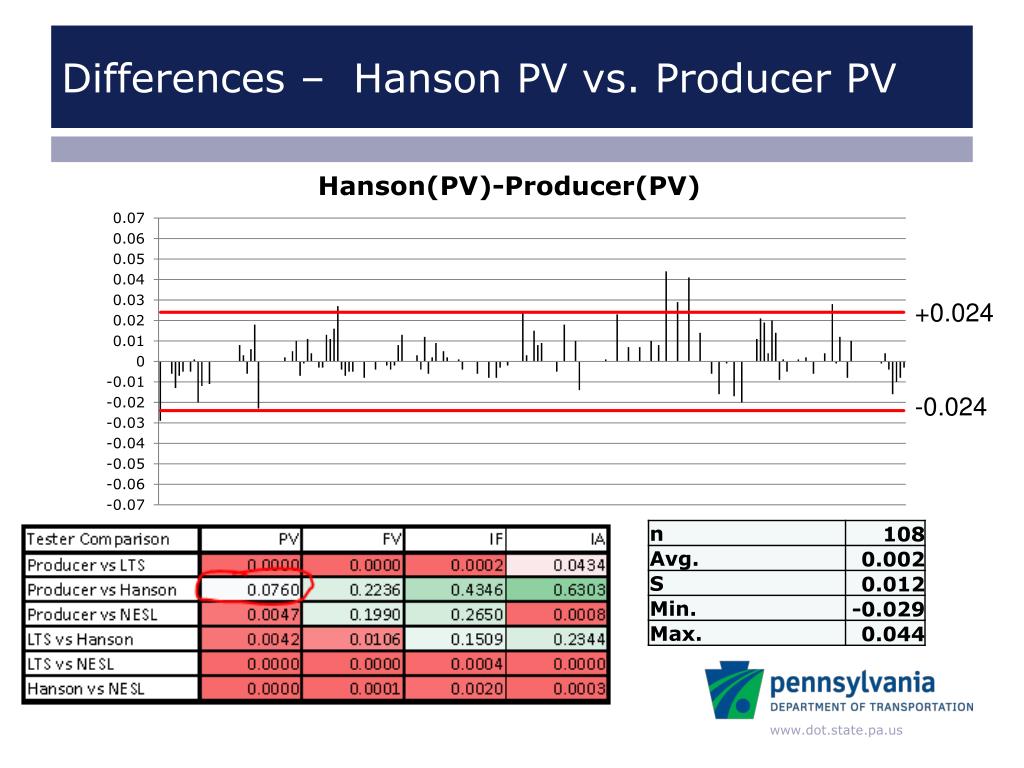 Differences – Hanson PV vs. Producer PV

Hanson(PV)-Producer(PV)

0.07
0.06
0.05
0.04
0.03
0.02
0.01
0
-0.01
-0.02
-0.03
-0.04
-0.05
-0.06
-0.07

+0.024

-0.024

| Tester Comparison | PV | FV | IF | IA |
|---|---|---|---|---|
| Producer vs LTS | 0.0000 | 0.0000 | 0.0002 | 0.0434 |
| Producer vs Hanson | 0.0760 | 0.2236 | 0.4346 | 0.6303 |
| Producer vs NESL | 0.0047 | 0.1990 | 0.2650 | 0.0008 |
| LTS vs Hanson | 0.0042 | 0.0106 | 0.1509 | 0.2344 |
| LTS vs NESL | 0.0000 | 0.0000 | 0.0004 | 0.0000 |
| Hanson vs NESL | 0.0000 | 0.0001 | 0.0020 | 0.0003 |

| n | 108 |
|---|---|
| Avg. | 0.002 |
| S | 0.012 |
| Min. | -0.029 |
| Max. | 0.044 |

pennsylvania
DEPARTMENT OF TRANSPORTATION
www.dot.state.pa.us